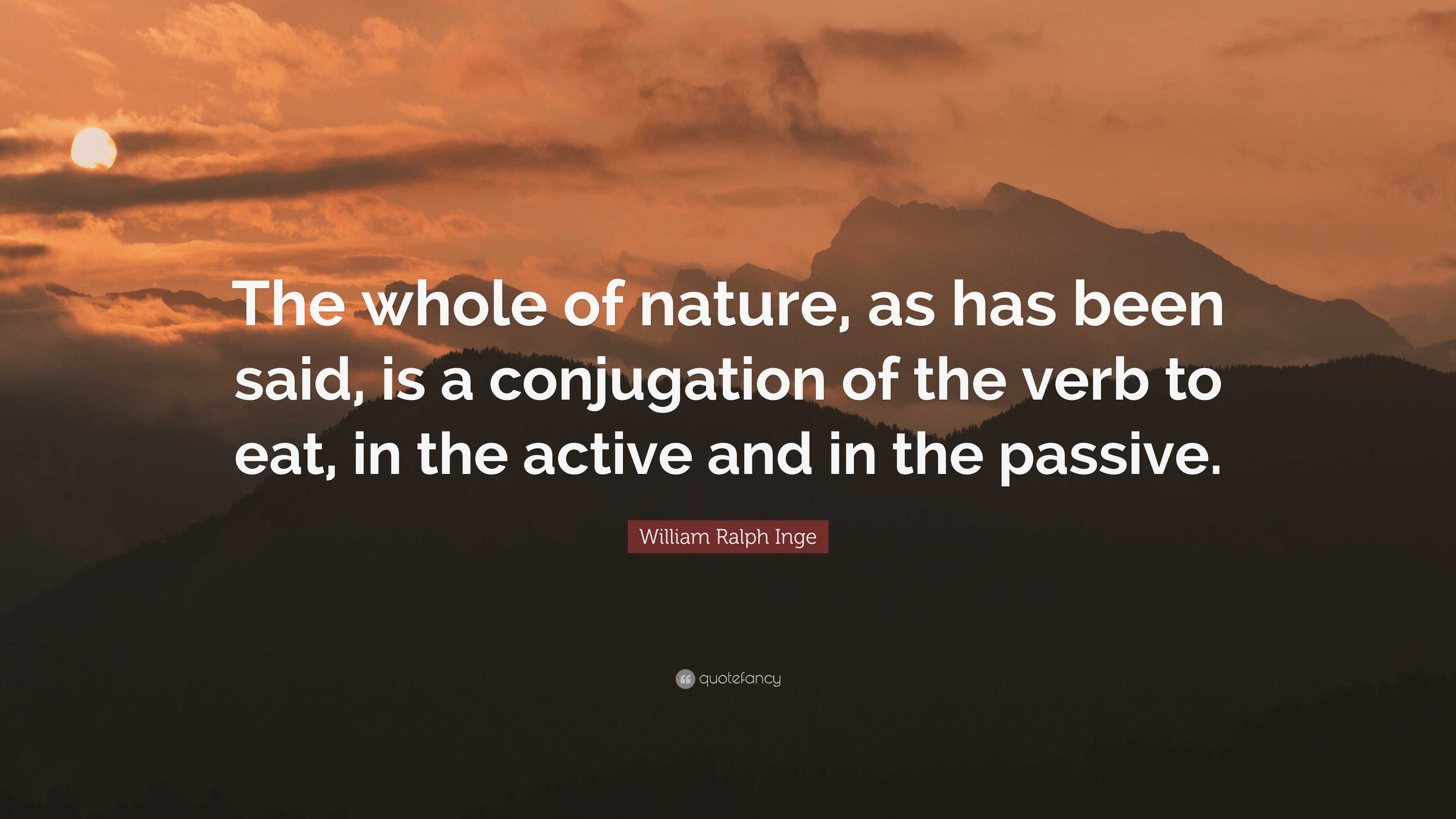 The whole of nature, as has been said, is a conjugation of the verb to eat, in the active and in the passive.

William Ralph Inge

quotefancy